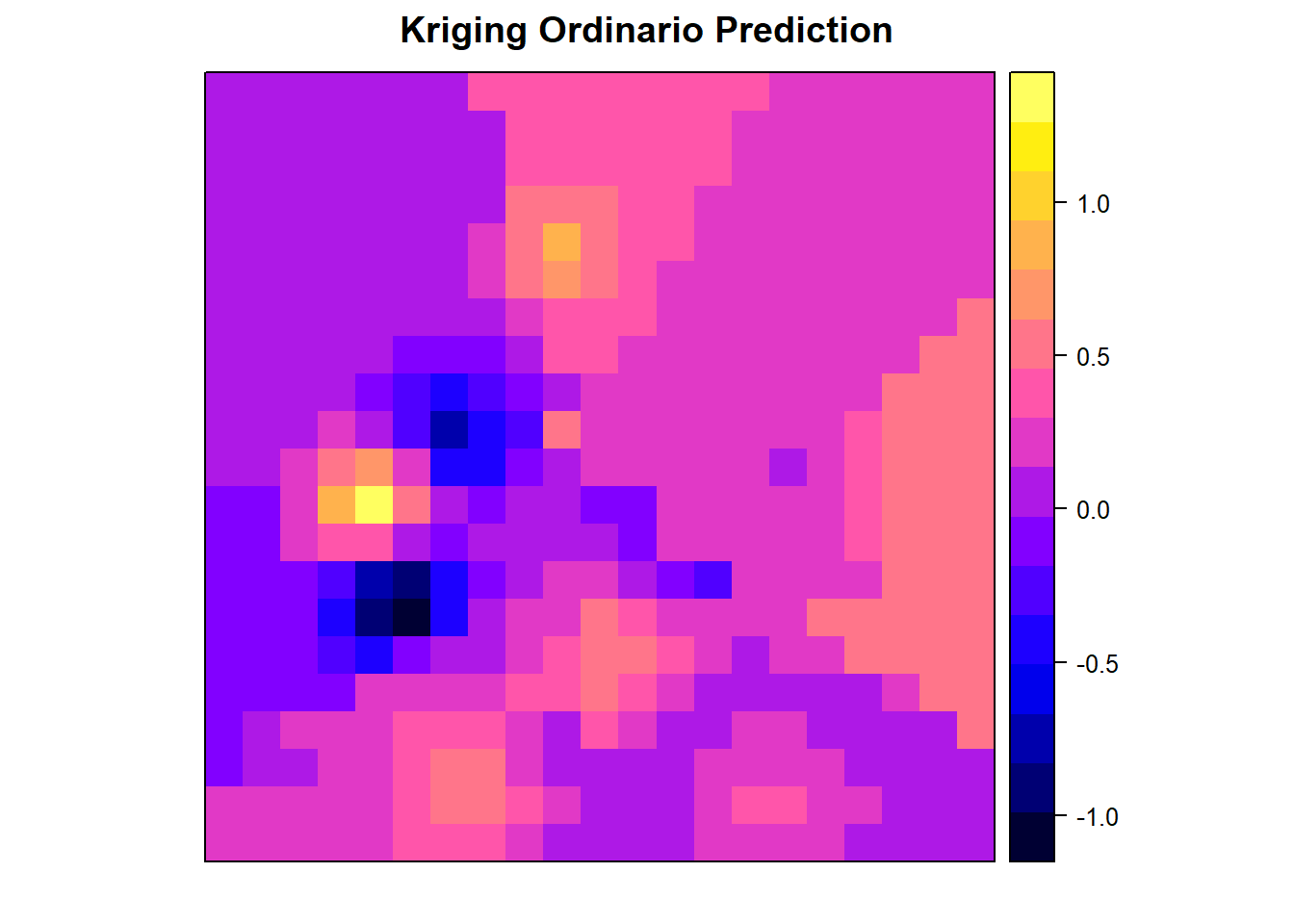 Kriging Ordinario Prediction

1.0
0.5
0.0
-0.5
-1.0